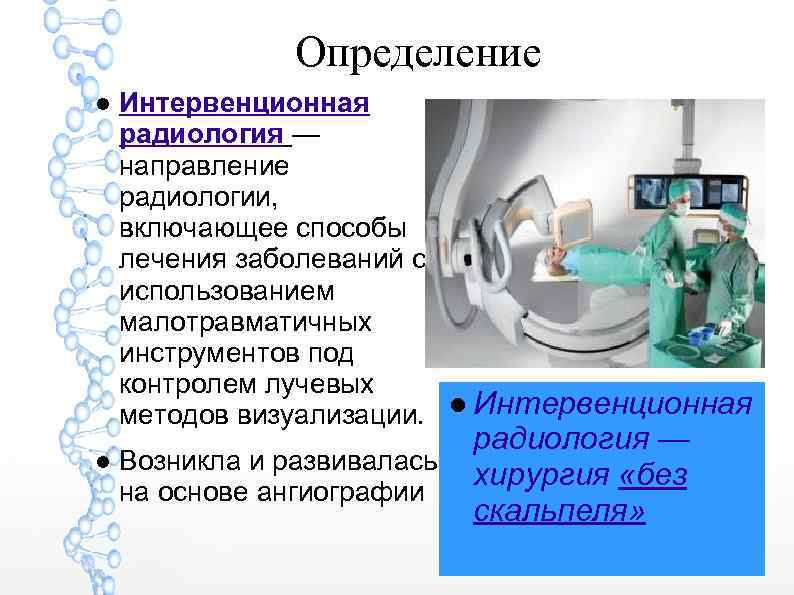 Определение

● Интервенционная радиология — направление радиологии, включающее способы лечения заболеваний с использованием малотравматичных инструментов под контролем лучевых методов визуализации.

● Возникла и развивалась на основе ангиографии

● Интервенционная радиология — хирургия «без скальпеля»